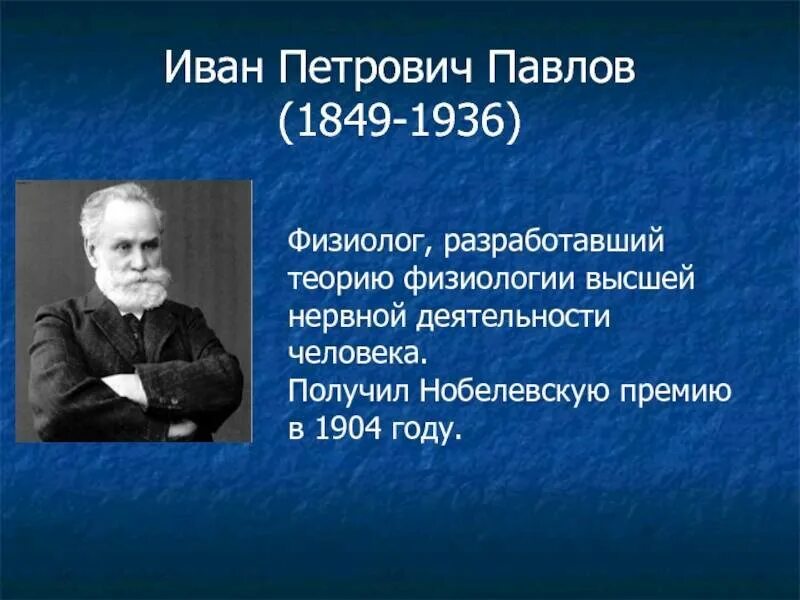 Иван Петрович Павлов
(1849-1936)

Физиолог, разработавший теорию физиологии высшей нервной деятельности человека.
Получил Нобелевскую премию в 1904 году.